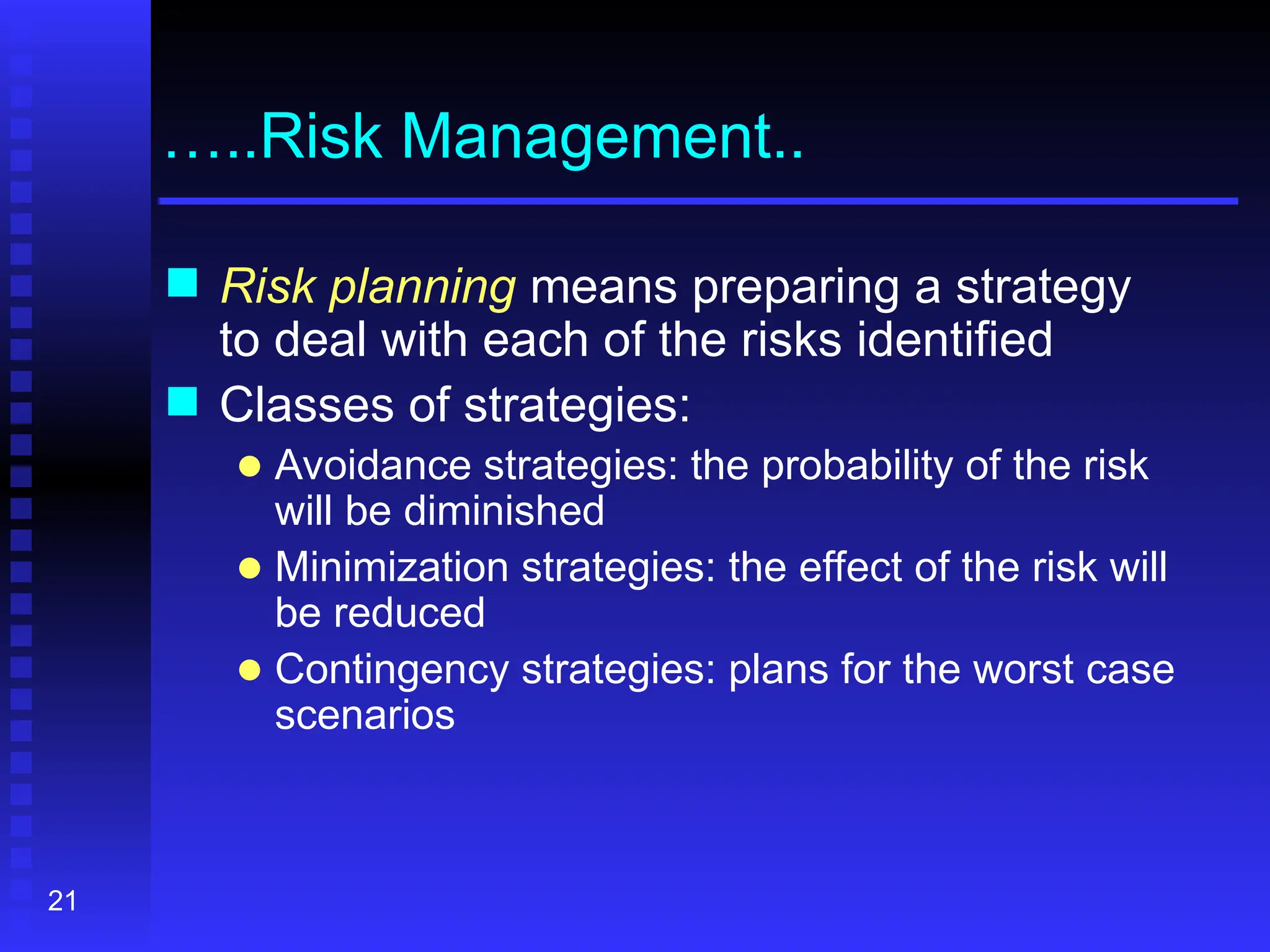 …..Risk Management..

- Risk planning means preparing a strategy to deal with each of the risks identified
- Classes of strategies:
  - Avoidance strategies: the probability of the risk will be diminished
  - Minimization strategies: the effect of the risk will be reduced
  - Contingency strategies: plans for the worst case scenarios

21